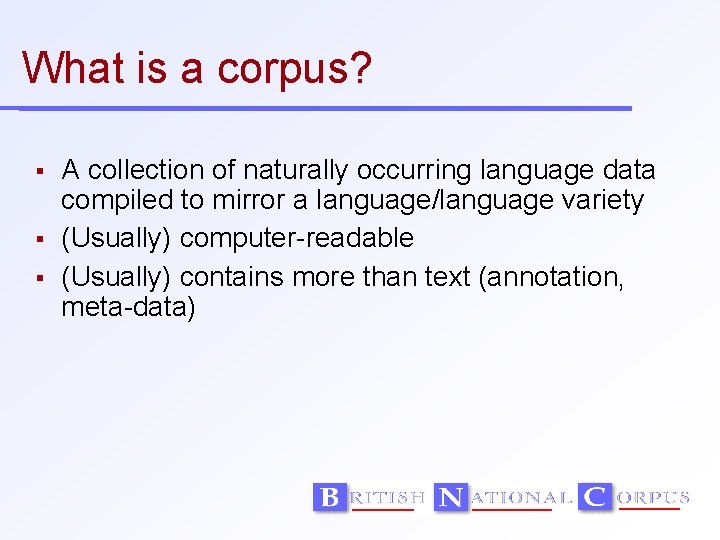 What is a corpus?

▪ A collection of naturally occurring language data compiled to mirror a language/language variety
▪ (Usually) computer-readable
▪ (Usually) contains more than text (annotation, meta-data)

BRITISH NATIONAL CORPUS